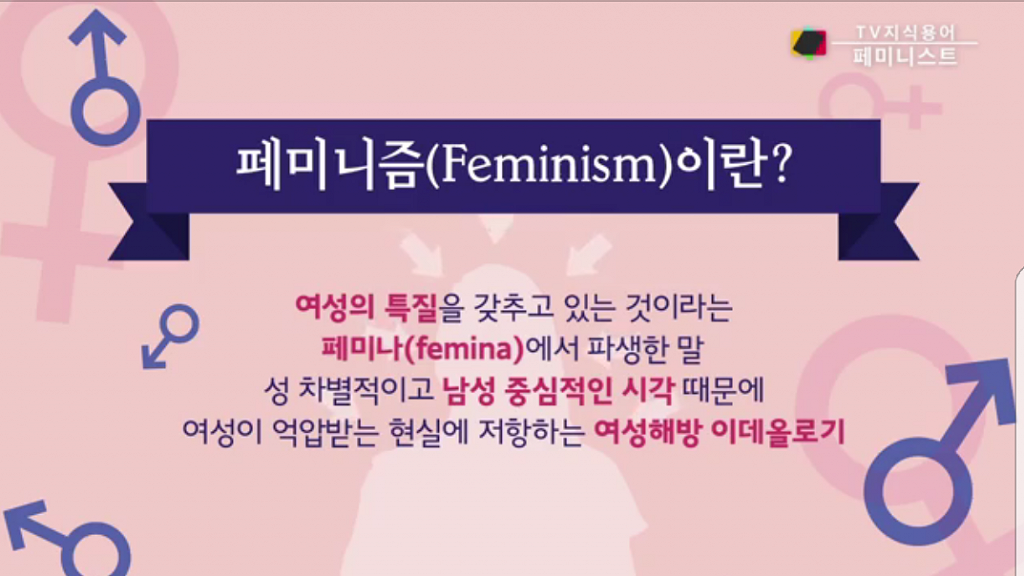 TV지식용어
페미니스트

페미니즘(Feminism)이란?

여성의 특질을 갖추고 있는 것이라는
페미나(femina)에서 파생한 말
성 차별적이고 남성 중심적인 시각 때문에
여성이 억압받는 현실에 저항하는 여성해방 이데올로기